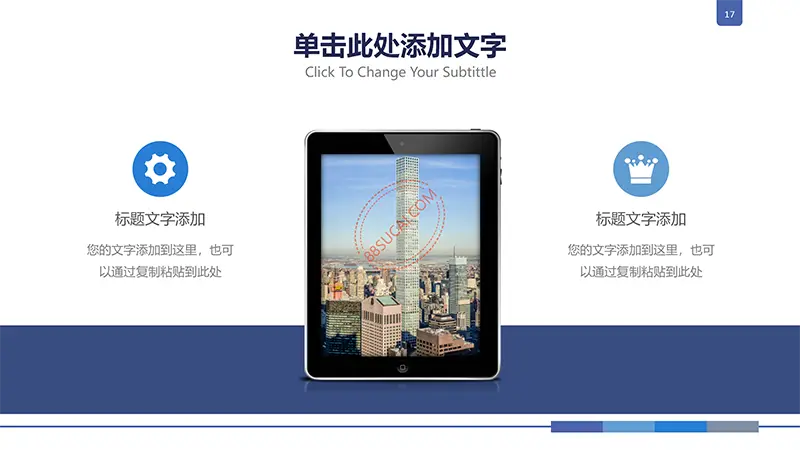 17

单击此处添加文字

Click To Change Your Subtittle

标题文字添加

您的文字添加到这里，也可以通过复制粘贴到此处

88SUCAI.COM

标题文字添加

您的文字添加到这里，也可以通过复制粘贴到此处